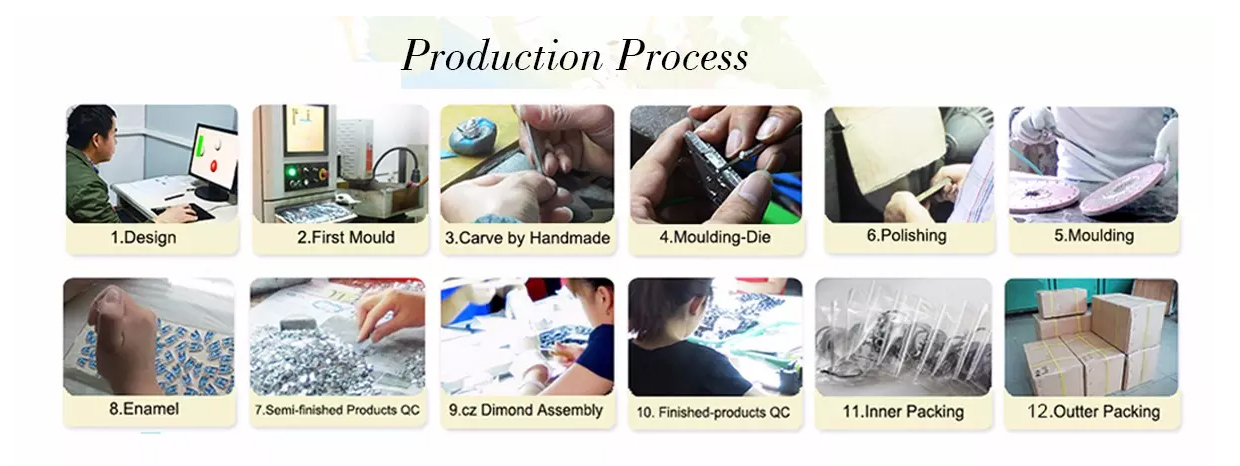 Production Process

1.Design

2.First Mould

3.Carve by Handmade

4.Moulding-Die

6.Polishing

5.Moulding

8.Enamel

7.Semi-finished Products QC

9.cz Dimond Assembly

10. Finished-products QC

11.Inner Packing

12.Outter Packing